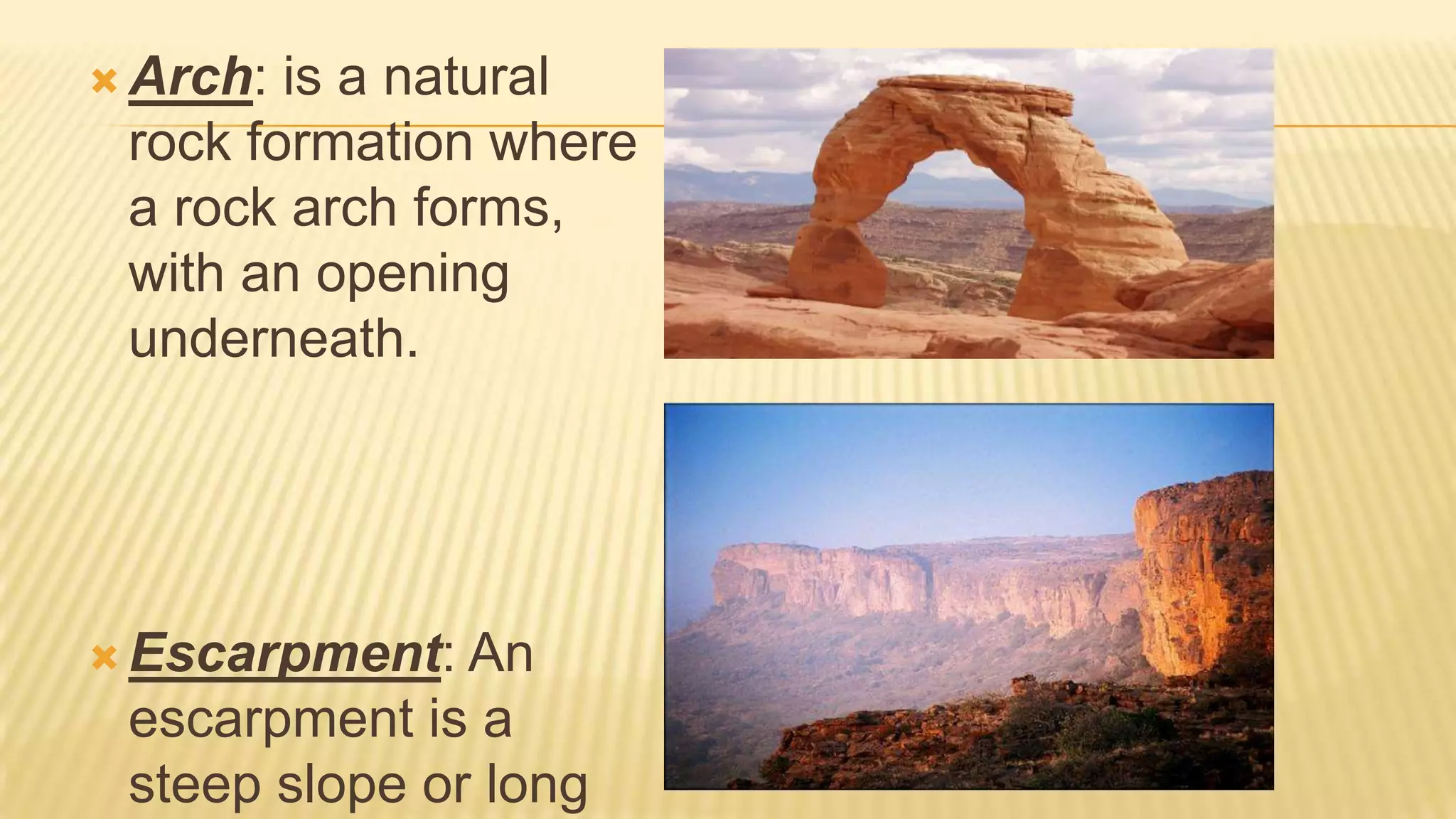 Arch: is a natural rock formation where a rock arch forms, with an opening underneath.

Escarpment: An escarpment is a steep slope or long